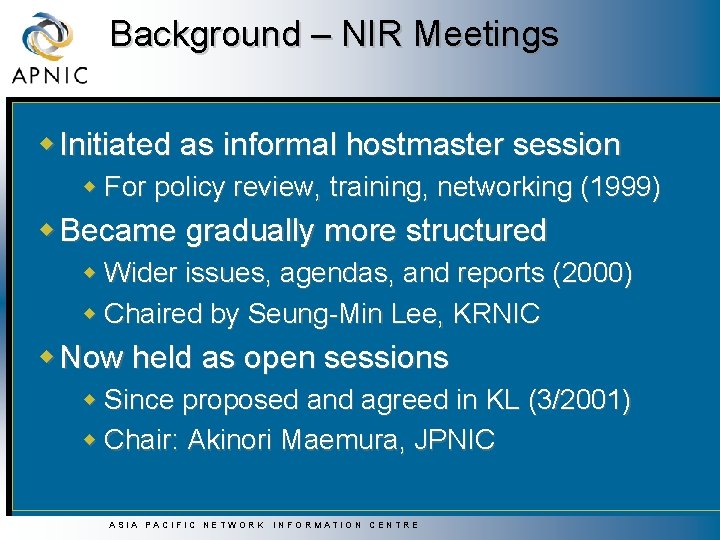 APNIC

Background – NIR Meetings

Initiated as informal hostmaster session

For policy review, training, networking (1999)

Became gradually more structured

Wider issues, agendas, and reports (2000)

Chaired by Seung-Min Lee, KRNIC

Now held as open sessions

Since proposed and agreed in KL (3/2001)

Chair: Akinori Maemura, JPNIC

ASIA PACIFIC NETWORK INFORMATION CENTRE